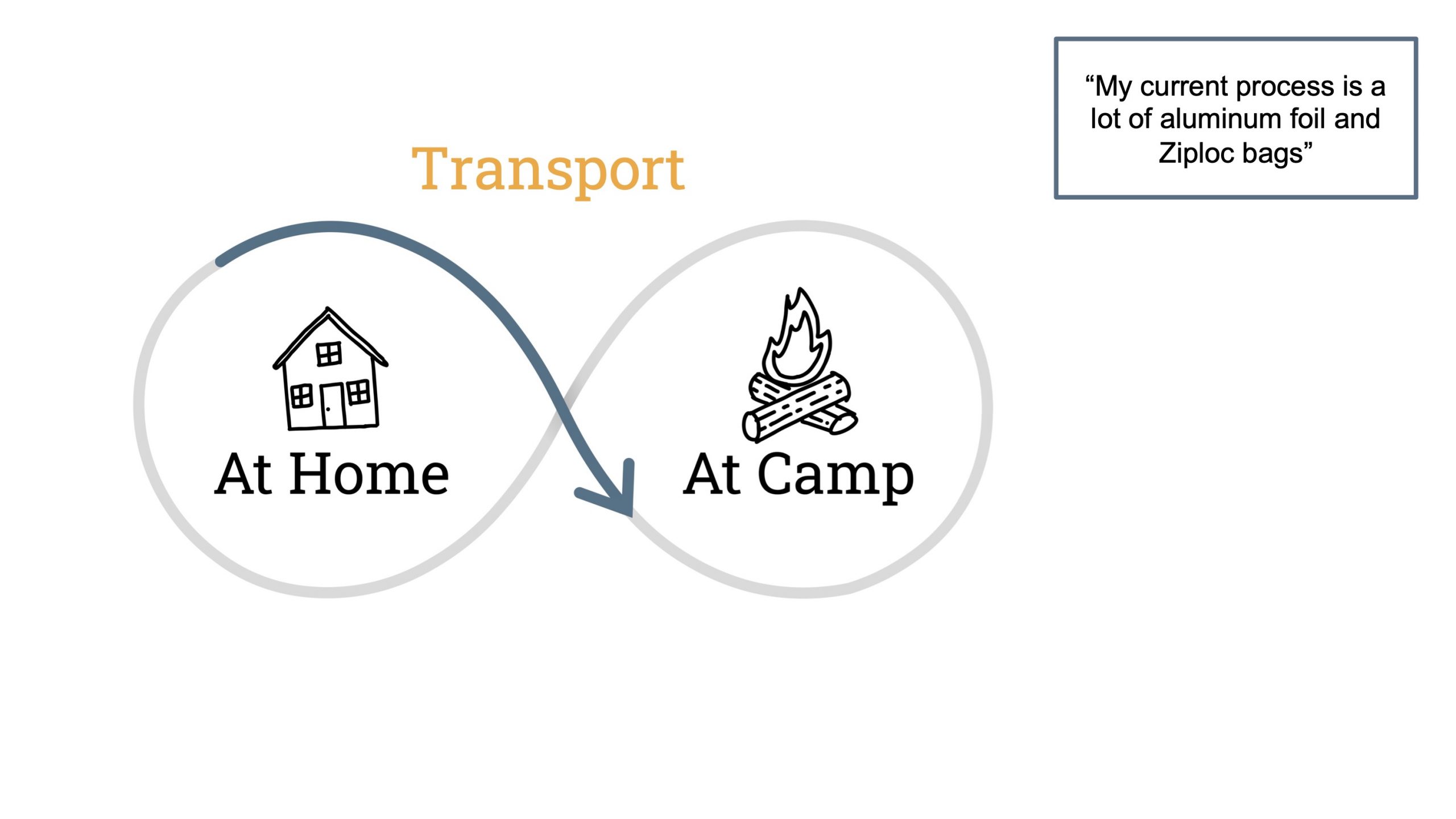 “My current process is a lot of aluminum foil and Ziploc bags”

Transport

At Home

At Camp